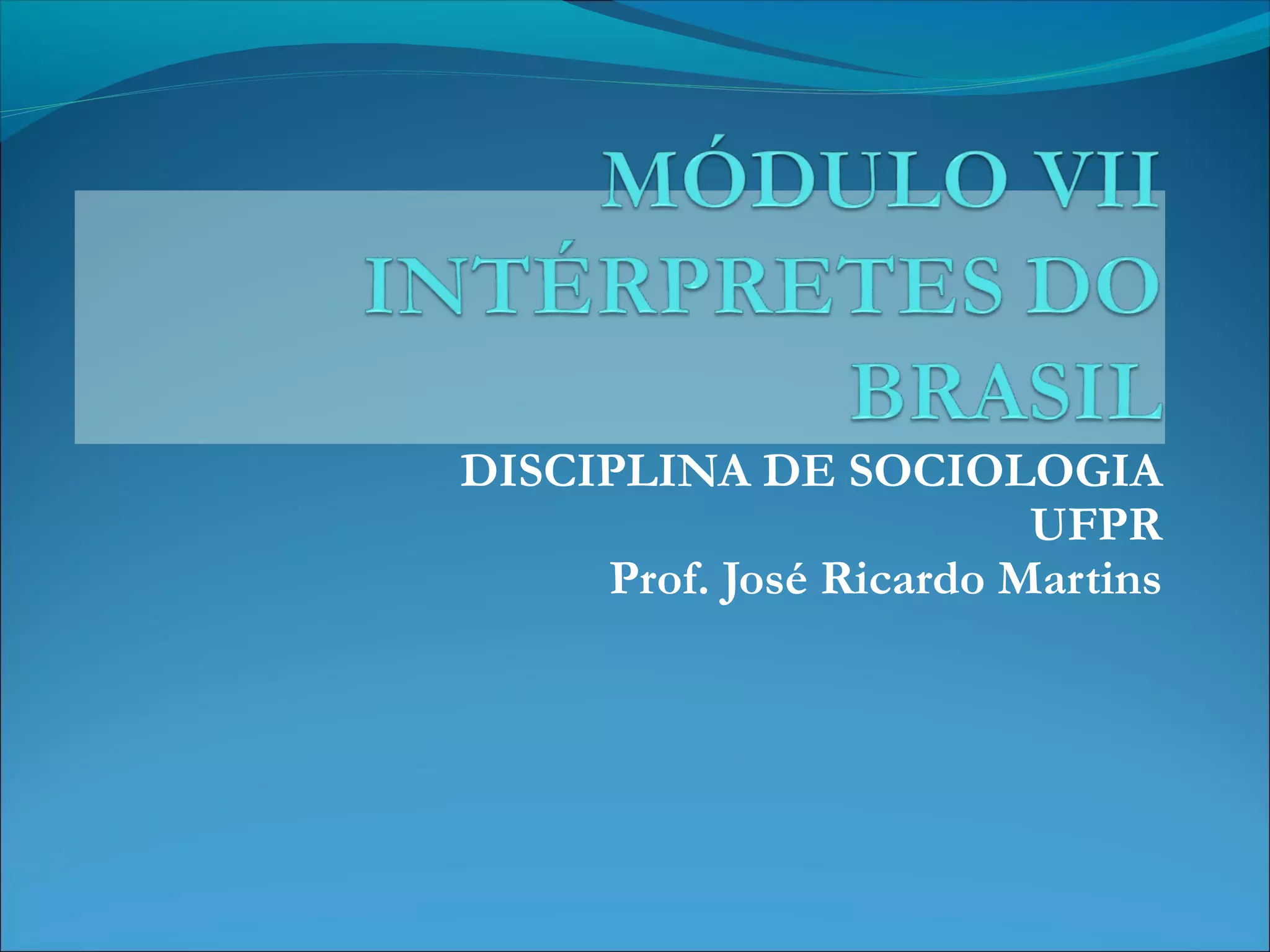 MÓDULO VII INTÉRPRETES DO BRASIL

DISCIPLINA DE SOCIOLOGIA
UFPR
Prof. José Ricardo Martins